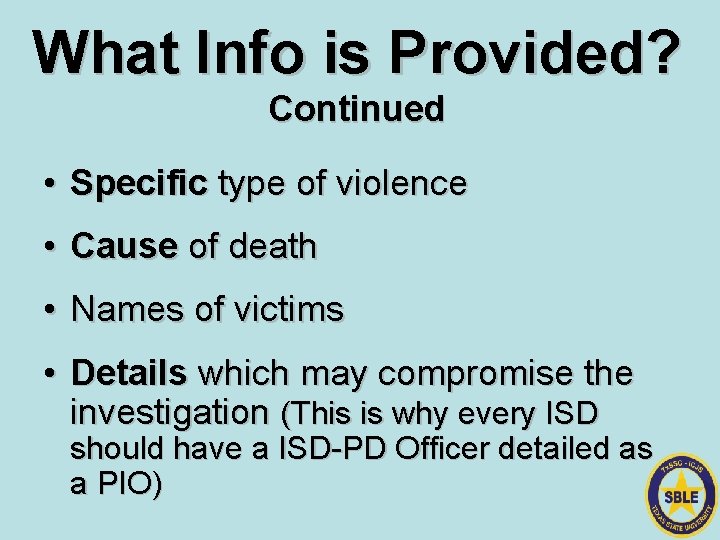 What Info is Provided?
Continued

• Specific type of violence
• Cause of death
• Names of victims
• Details which may compromise the investigation (This is why every ISD should have a ISD-PD Officer detailed as a PIO)

TxSSC - ICJS
SBLE
TEXAS STATE UNIVERSITY